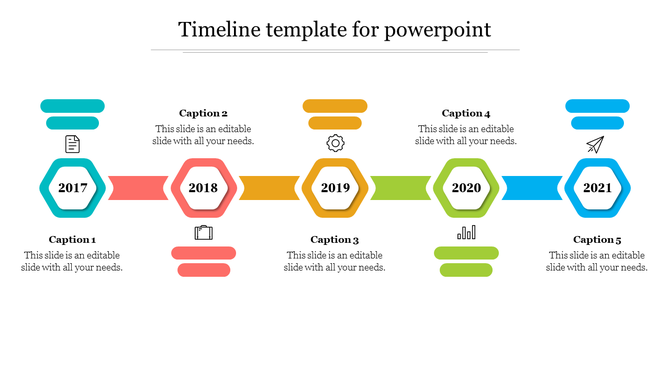 Timeline template for powerpoint

Caption 2
This slide is an editable slide with all your needs.

Caption 4
This slide is an editable slide with all your needs.

2017

2018

2019

2020

2021

Caption 1
This slide is an editable slide with all your needs.

Caption 3
This slide is an editable slide with all your needs.

Caption 5
This slide is an editable slide with all your needs.